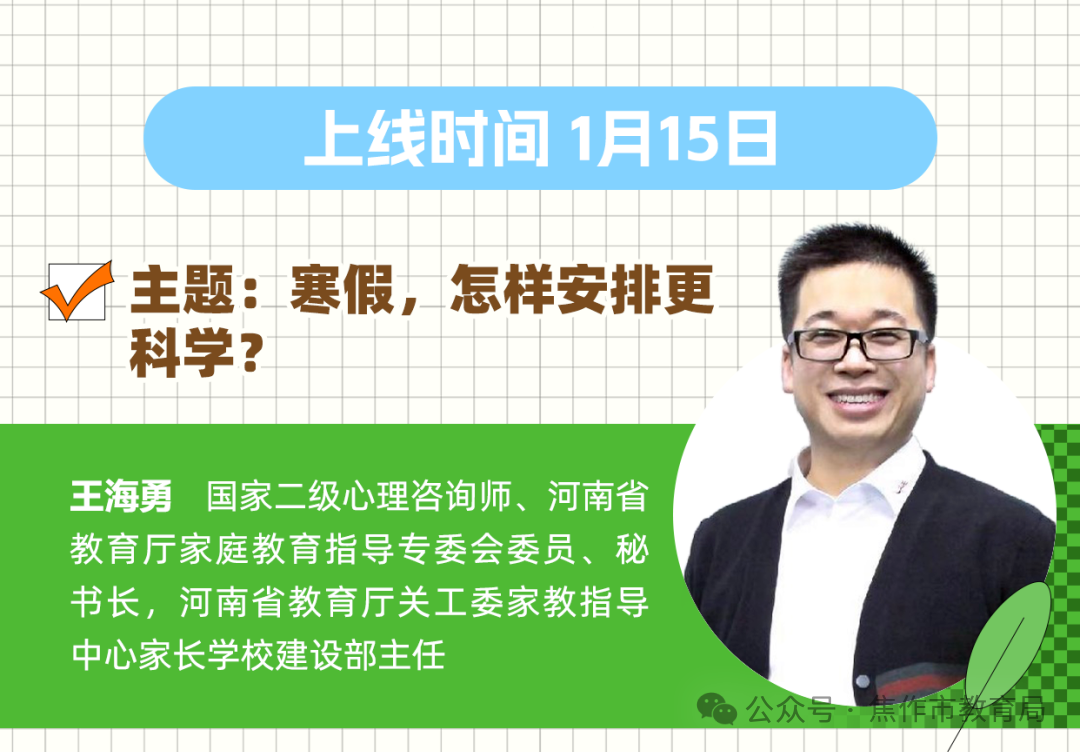 上线时间 1月15日

主题：寒假，怎样安排更科学？

王海勇　国家二级心理咨询师、河南省教育厅家庭教育指导专委会委员、秘书长，河南省教育厅关工委家教指导中心家长学校建设部主任

公众号 · 焦作市教育局